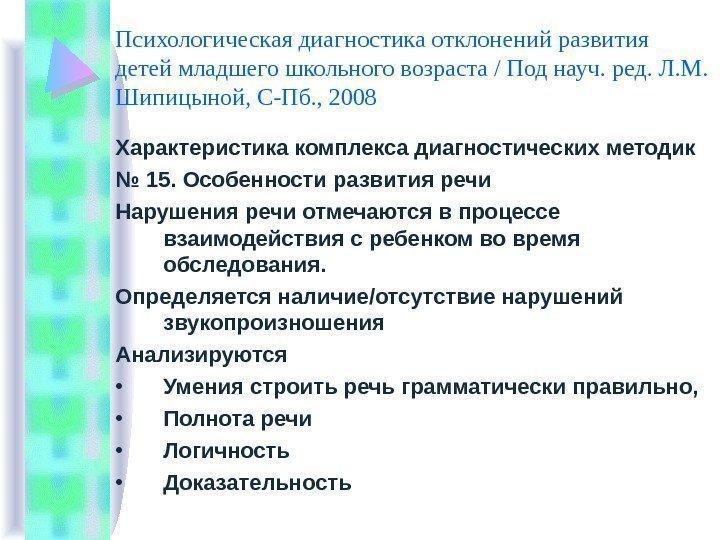 Психологическая диагностика отклонений развития детей младшего школьного возраста / Под науч. ред. Л.М. Шипицыной, С-Пб., 2008

Характеристика комплекса диагностических методик

№ 15. Особенности развития речи

Нарушения речи отмечаются в процессе взаимодействия с ребенком во время обследования.

Определяется наличие/отсутствие нарушений звукопроизношения

Анализируются

• Умения строить речь грамматически правильно,
• Полнота речи
• Логичность
• Доказательность